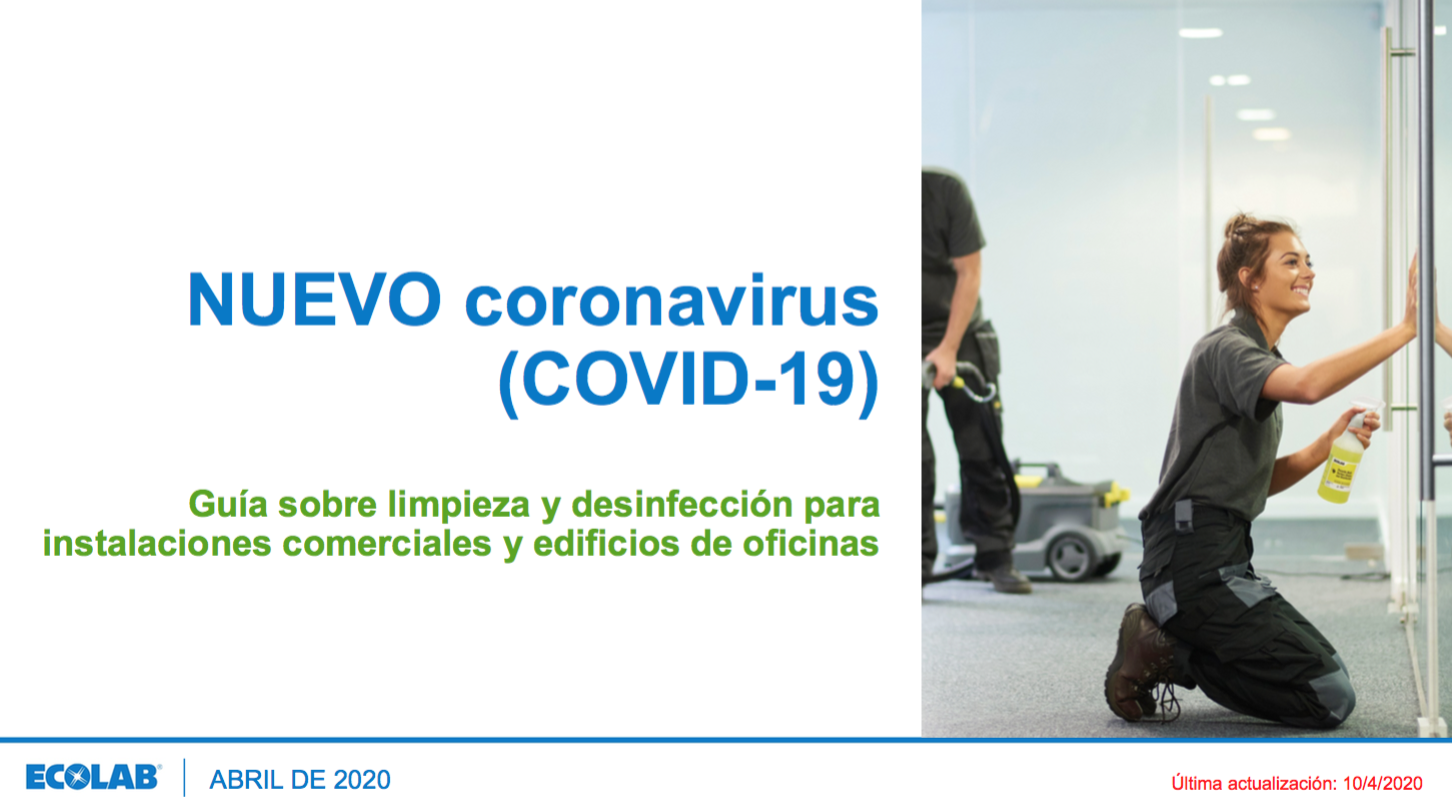 NUEVO coronavirus (COVID-19)

Guía sobre limpieza y desinfección para instalaciones comerciales y edificios de oficinas

ECOLAB® | ABRIL DE 2020

Última actualización: 10/4/2020